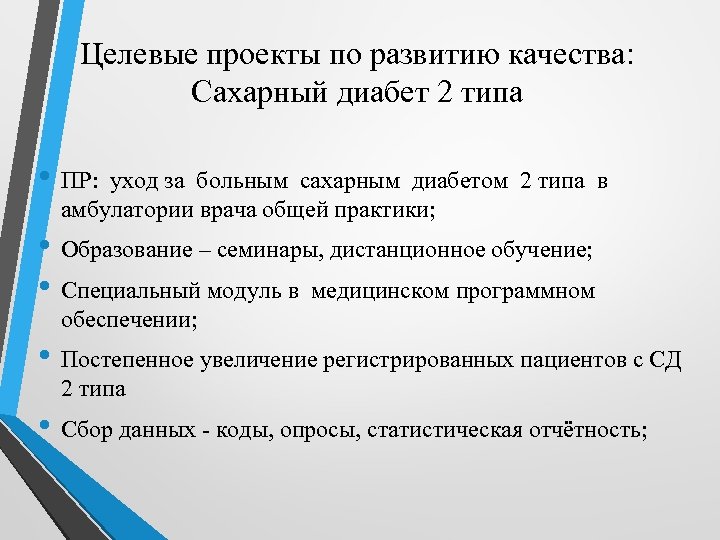 Целевые проекты по развитию качества: Сахарный диабет 2 типа

• ПР: уход за больным сахарным диабетом 2 типа в амбулатории врача общей практики;
• Образование – семинары, дистанционное обучение;
• Специальный модуль в медицинском программном обеспечении;
• Постепенное увеличение регистрированных пациентов с СД 2 типа
• Сбор данных - коды, опросы, статистическая отчётность;